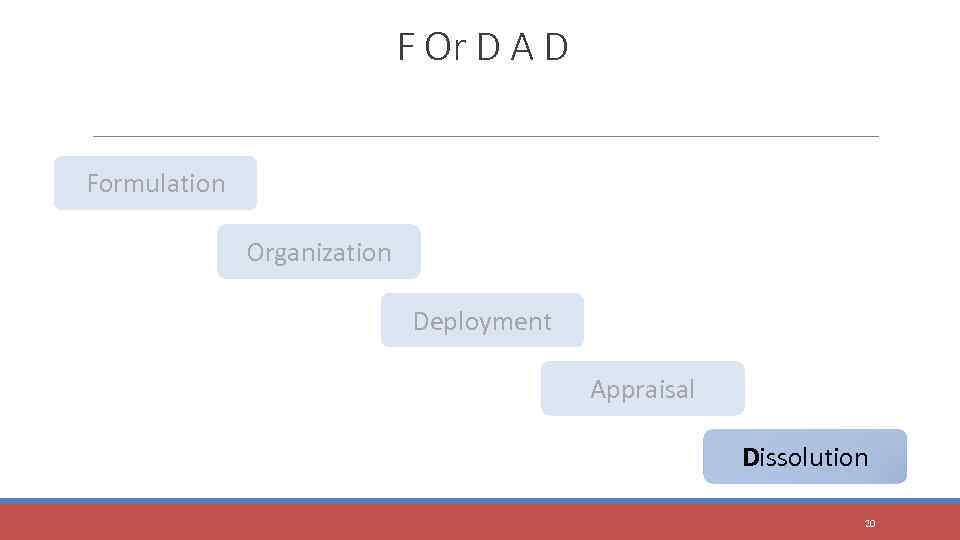 F Or D A D

Formulation

Organization

Deployment

Appraisal

Dissolution

30